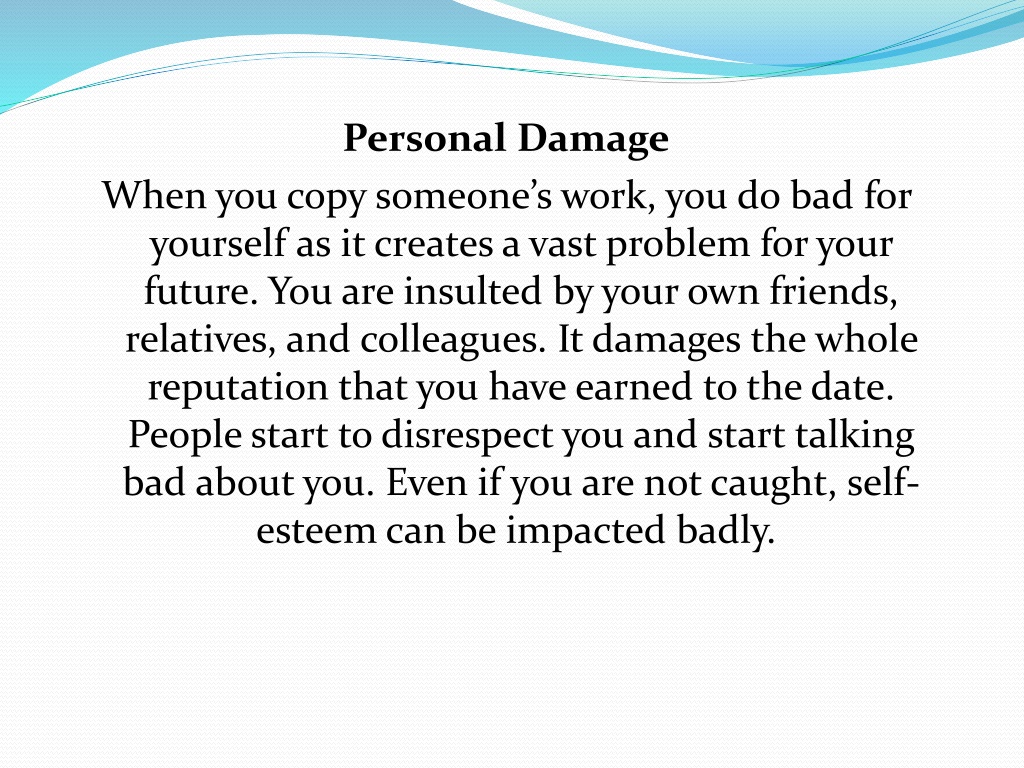 Personal Damage

When you copy someone’s work, you do bad for yourself as it creates a vast problem for your future. You are insulted by your own friends, relatives, and colleagues. It damages the whole reputation that you have earned to the date. People start to disrespect you and start talking bad about you. Even if you are not caught, self-esteem can be impacted badly.